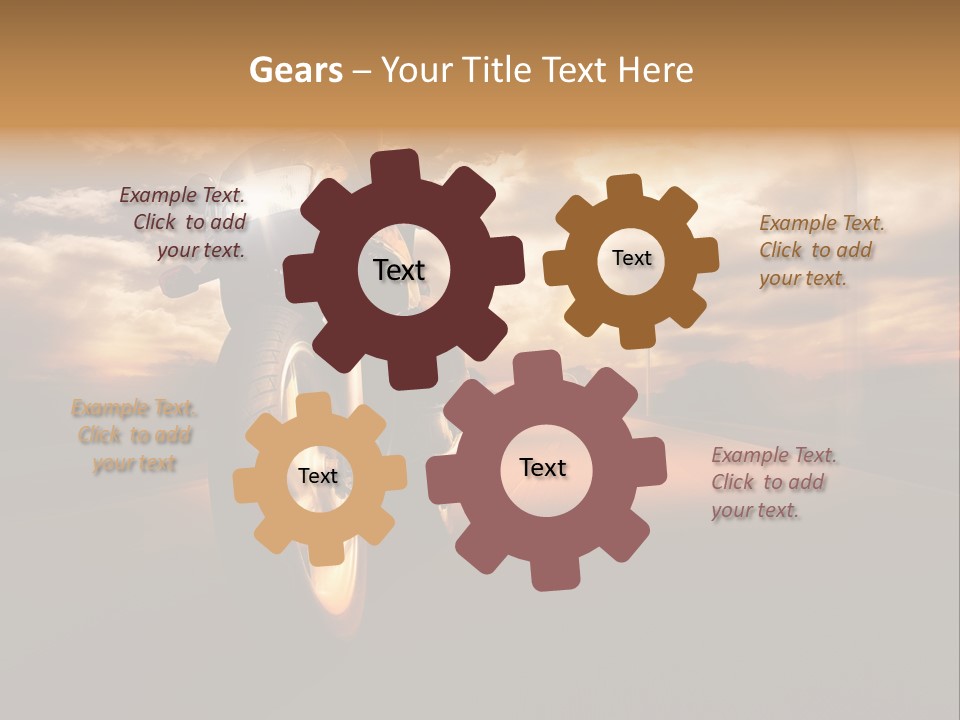 Gears – Your Title Text Here

Example Text. Click to add your text.

Text

Text

Example Text. Click to add your text.

Example Text. Click to add your text

Text

Text

Example Text. Click to add your text.